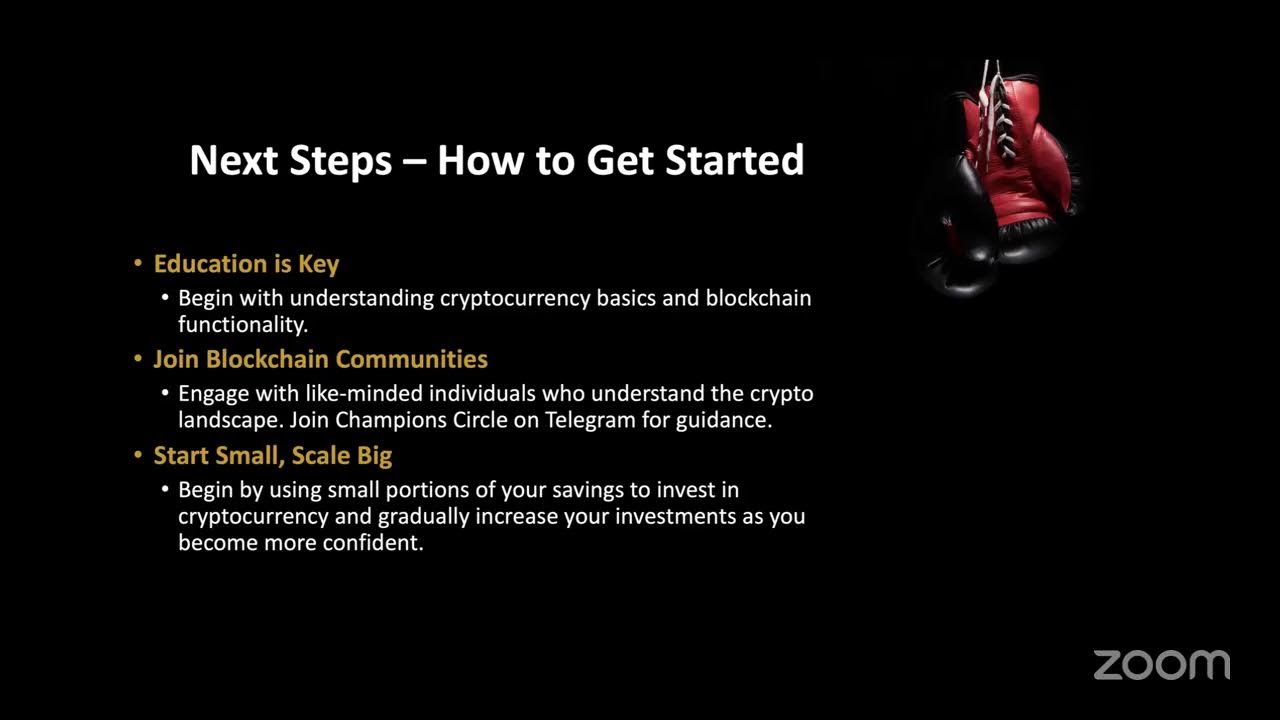 Next Steps – How to Get Started

• Education is Key
  • Begin with understanding cryptocurrency basics and blockchain functionality.
• Join Blockchain Communities
  • Engage with like-minded individuals who understand the crypto landscape. Join Champions Circle on Telegram for guidance.
• Start Small, Scale Big
  • Begin by using small portions of your savings to invest in cryptocurrency and gradually increase your investments as you become more confident.

zoom